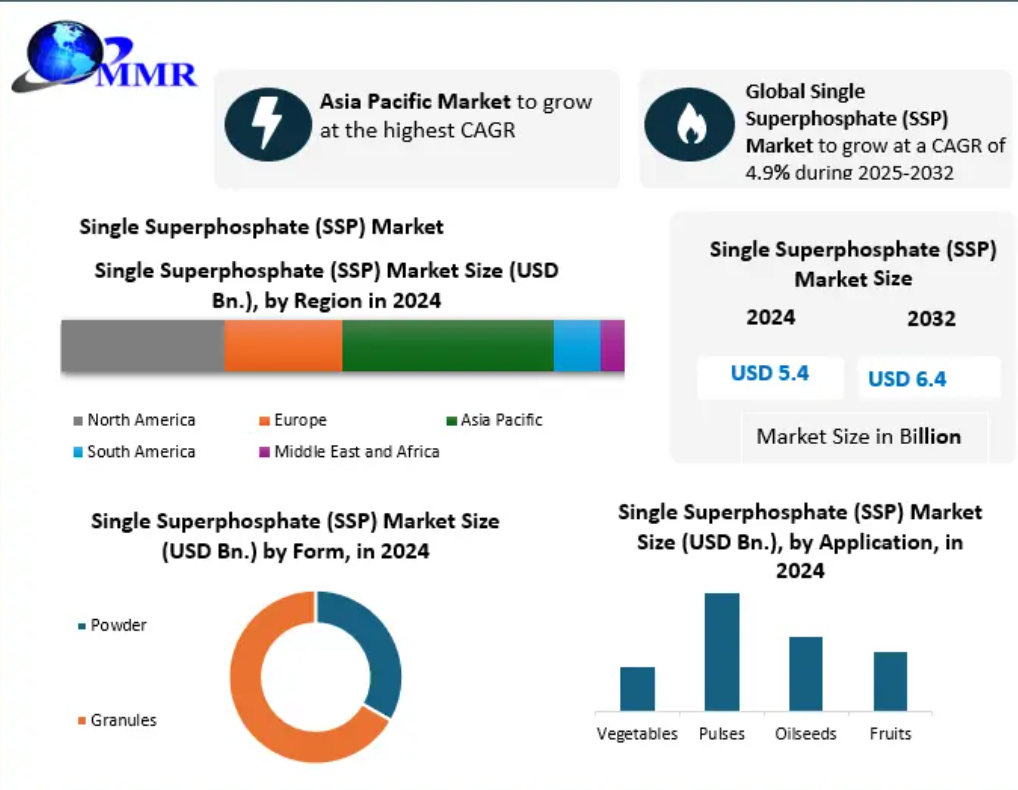 MMR

Asia Pacific Market to grow at the highest CAGR

Global Single Superphosphate (SSP) Market to grow at a CAGR of 4.9% during 2025-2032

Single Superphosphate (SSP) Market

Single Superphosphate (SSP) Market Size (USD Bn.), by Region in 2024

North America
Europe
Asia Pacific
South America
Middle East and Africa

Single Superphosphate (SSP) Market Size

2024
2032
USD 5.4
USD 6.4
Market Size in Billion

Single Superphosphate (SSP) Market Size (USD Bn.) by Form, in 2024

Powder
Granules

Single Superphosphate (SSP) Market Size (USD Bn.), by Application, in 2024

Vegetables
Pulses
Oilseeds
Fruits